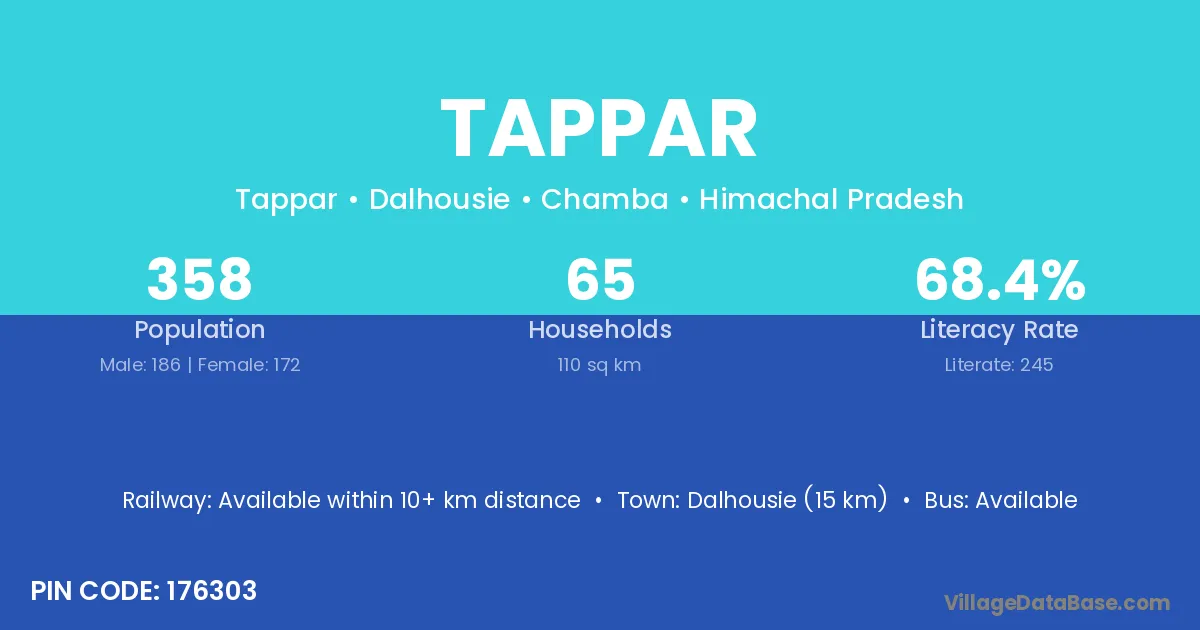 TAPPAR

Tappar • Dalhousie • Chamba • Himachal Pradesh

358
Population
Male: 186 | Female: 172

65
Households
110 sq km

68.4%
Literacy Rate
Literate: 245

Railway: Available within 10+ km distance • Town: Dalhousie (15 km) • Bus: Available

PIN CODE: 176303

VillageDataBase.com